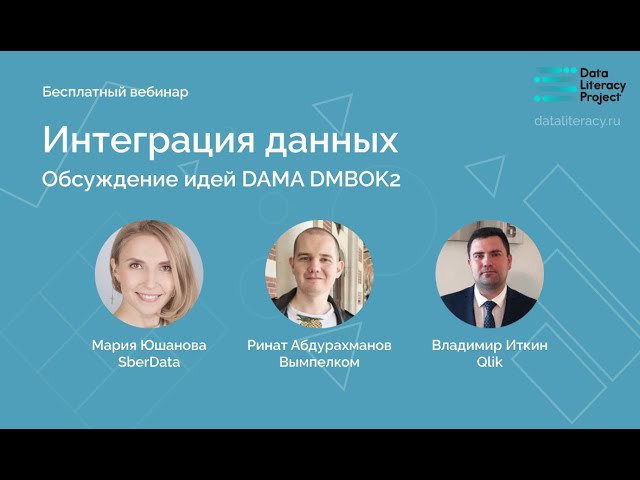 Бесплатный вебинар

Data Literacy Project

dataliteracy.ru

Интеграция данных

Обсуждение идей DAMA DMBOK2

Мария Юшанова
SberData

Ринат Абдурахманов
Вымпелком

Владимир Иткин
Qlik